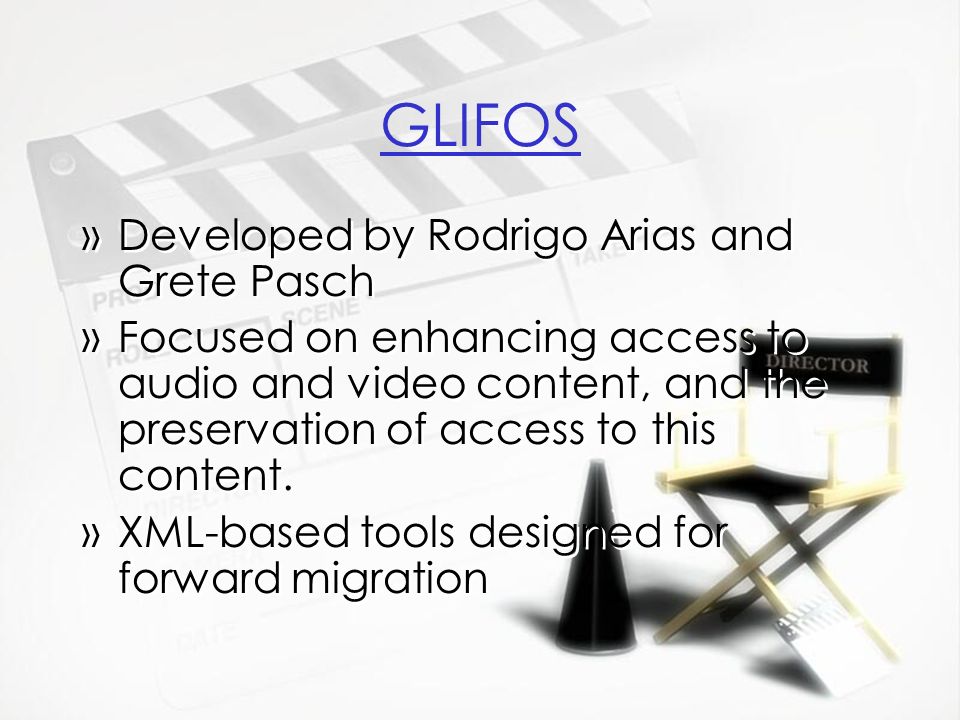 GLIFOS

» Developed by Rodrigo Arias and Grete Pasch

» Focused on enhancing access to audio and video content, and the preservation of access to this content.

» XML-based tools designed for forward migration

DIRECTOR